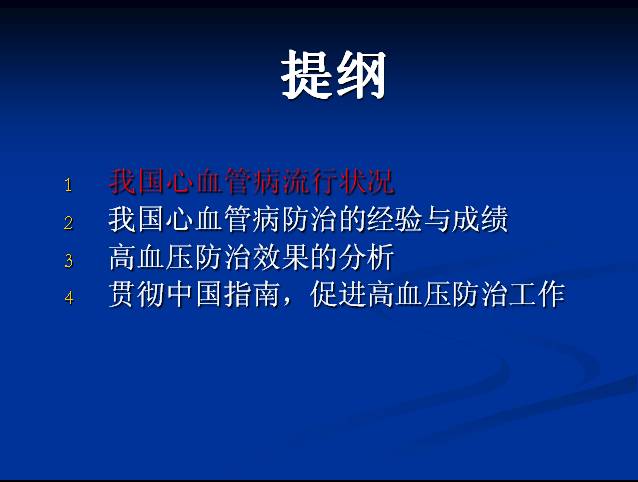 提纲

1 我国心血管病流行状况
2 我国心血管病防治的经验与成绩
3 高血压防治效果的分析
4 贯彻中国指南，促进高血压防治工作